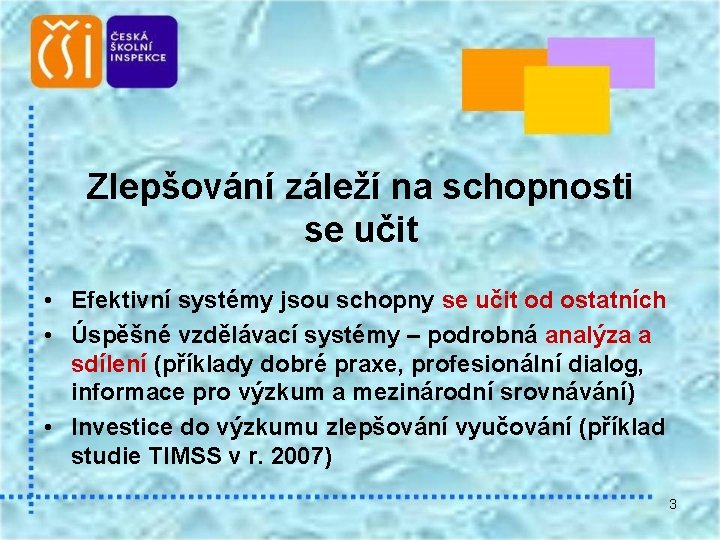 ČŠI ČESKÁ ŠKOLNÍ INSPEKCE

Zlepšování záleží na schopnosti se učit

• Efektivní systémy jsou schopny se učit od ostatních
• Úspěšné vzdělávací systémy – podrobná analýza a sdílení (příklady dobré praxe, profesionální dialog, informace pro výzkum a mezinárodní srovnávání)
• Investice do výzkumu zlepšování vyučování (příklad studie TIMSS v r. 2007)

3